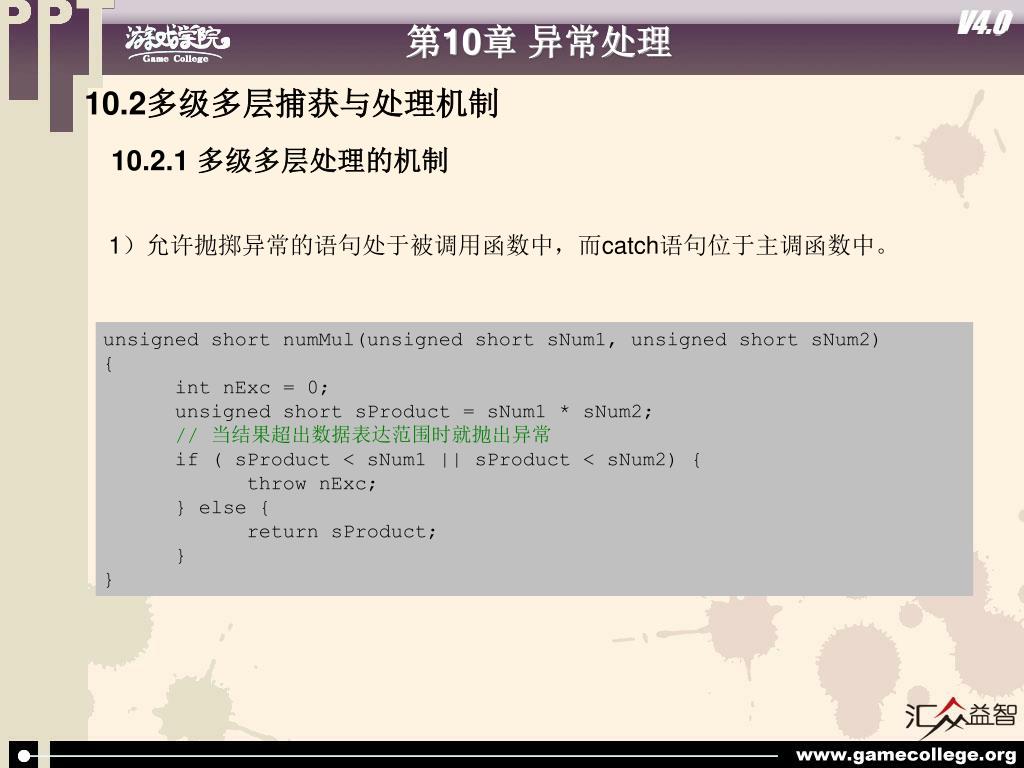 PPT

游戏学院
Game College

第10章 异常处理

V4.0

10.2多级多层捕获与处理机制

10.2.1 多级多层处理的机制

1）允许抛掷异常的语句处于被调用函数中，而catch语句位于主调函数中。

unsigned short numMul(unsigned short sNum1, unsigned short sNum2)
{
int nExc = 0;
unsigned short sProduct = sNum1 * sNum2;
// 当结果超出数据表达范围时就抛出异常
if ( sProduct < sNum1 || sProduct < sNum2) {
throw nExc;
} else {
return sProduct;
}
}

汇众益智

www.gamecollege.org